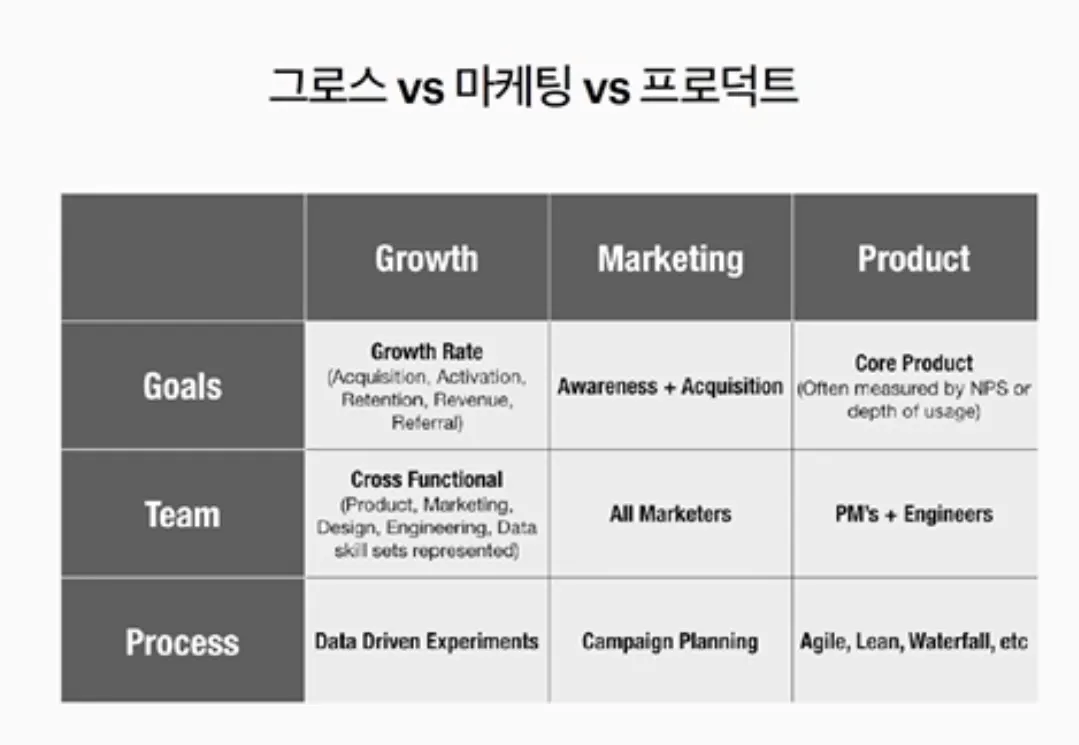 그로스 vs 마케팅 vs 프로덕트

| | Growth | Marketing | Product |
|---|---|---|---|
| Goals | Growth Rate (Acquisition, Activation, Retention, Revenue, Referral) | Awareness + Acquisition | Core Product (Often measured by NPS or depth of usage) |
| Team | Cross Functional (Product, Marketing, Design, Engineering, Data skill sets represented) | All Marketers | PM's + Engineers |
| Process | Data Driven Experiments | Campaign Planning | Agile, Lean, Waterfall, etc |